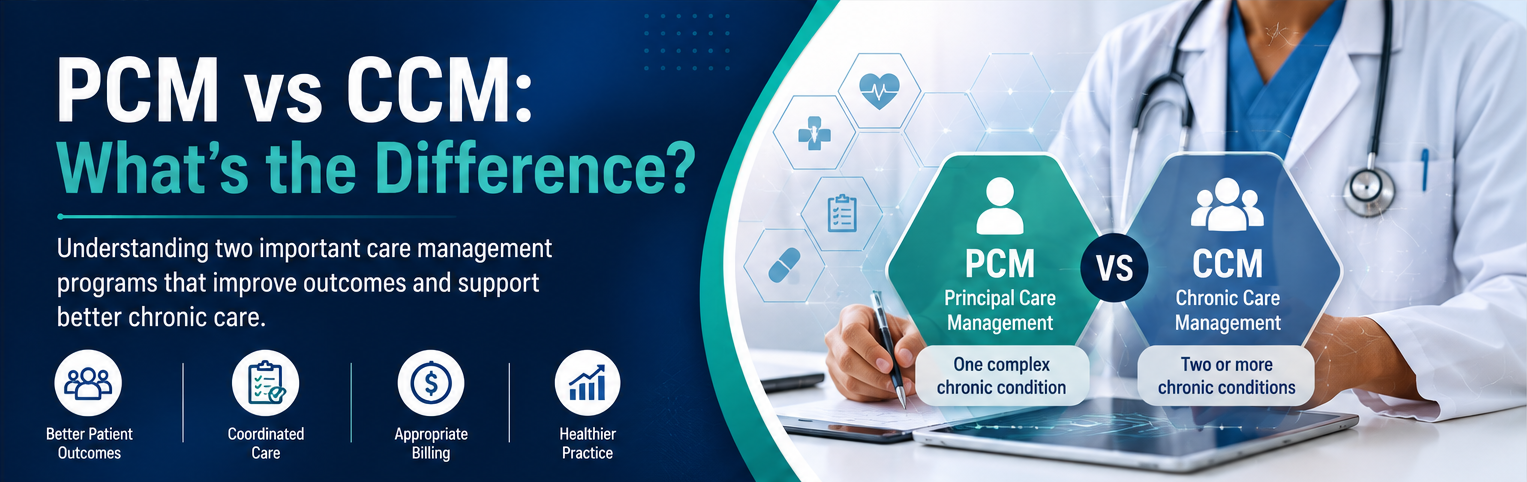 PCM vs CCM:
What's the Difference?

Understanding two important care management programs that improve outcomes and support better chronic care.

Better Patient Outcomes

Coordinated Care

Appropriate Billing

Healthier Practice

PCM
Principal Care Management
One complex chronic condition

VS

CCM
Chronic Care Management
Two or more chronic conditions